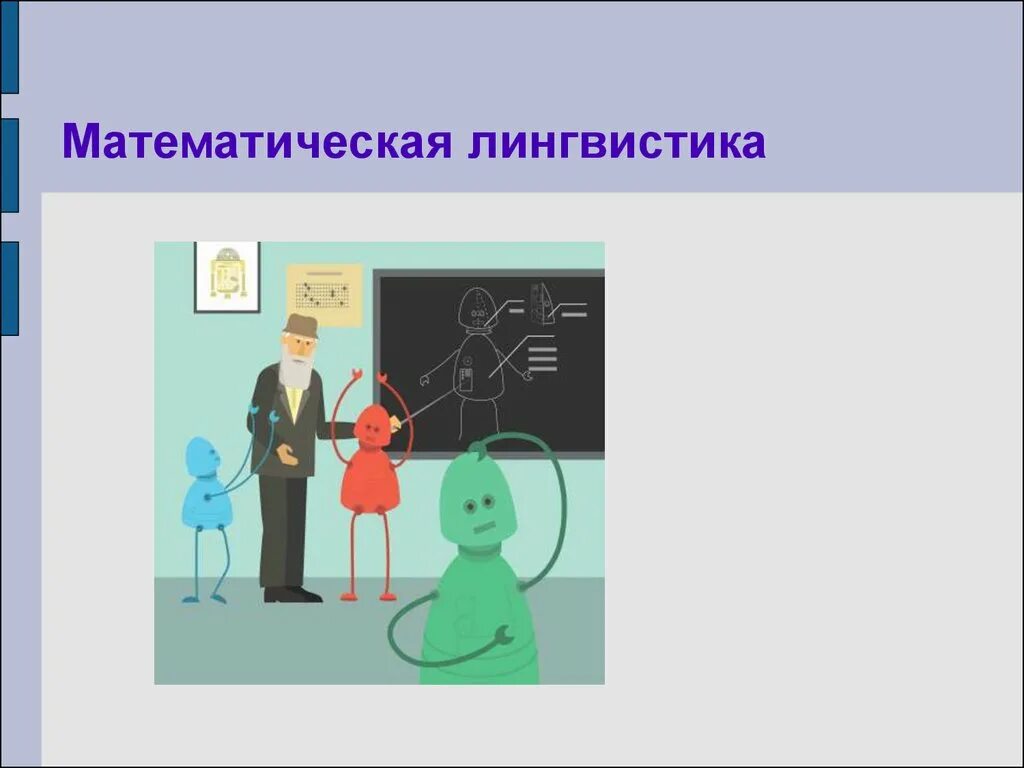 Математическая лингвистика